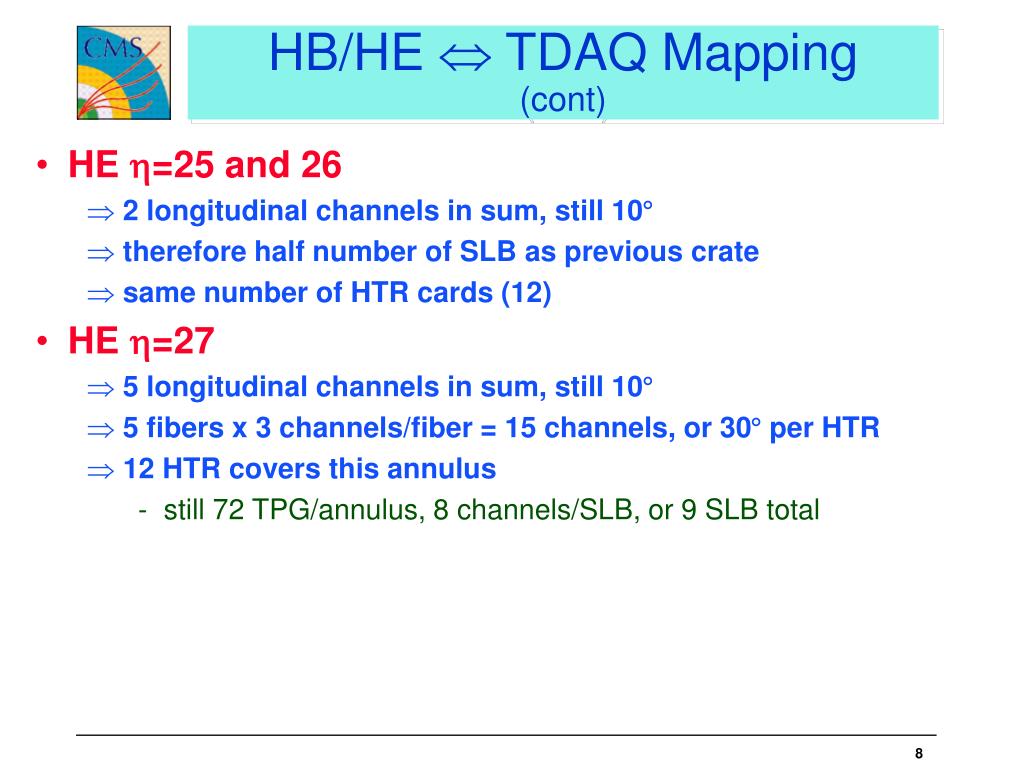 CMS

HB/HE $\Leftrightarrow$ TDAQ Mapping
(cont)

• HE $\eta$=25 and 26
$\Rightarrow$ 2 longitudinal channels in sum, still 10°
$\Rightarrow$ therefore half number of SLB as previous crate
$\Rightarrow$ same number of HTR cards (12)

• HE $\eta$=27
$\Rightarrow$ 5 longitudinal channels in sum, still 10°
$\Rightarrow$ 5 fibers x 3 channels/fiber = 15 channels, or 30° per HTR
$\Rightarrow$ 12 HTR covers this annulus
- still 72 TPG/annulus, 8 channels/SLB, or 9 SLB total

8